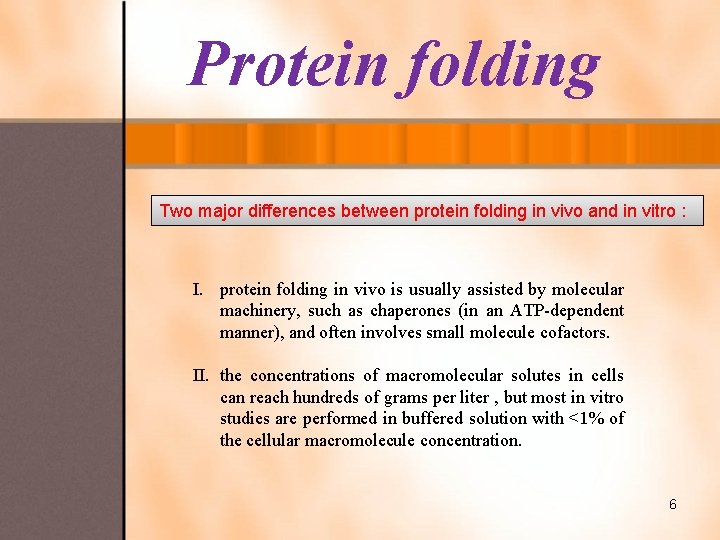 Protein folding

Two major differences between protein folding in vivo and in vitro :

I. protein folding in vivo is usually assisted by molecular machinery, such as chaperones (in an ATP-dependent manner), and often involves small molecule cofactors.

II. the concentrations of macromolecular solutes in cells can reach hundreds of grams per liter , but most in vitro studies are performed in buffered solution with <1% of the cellular macromolecule concentration.

6